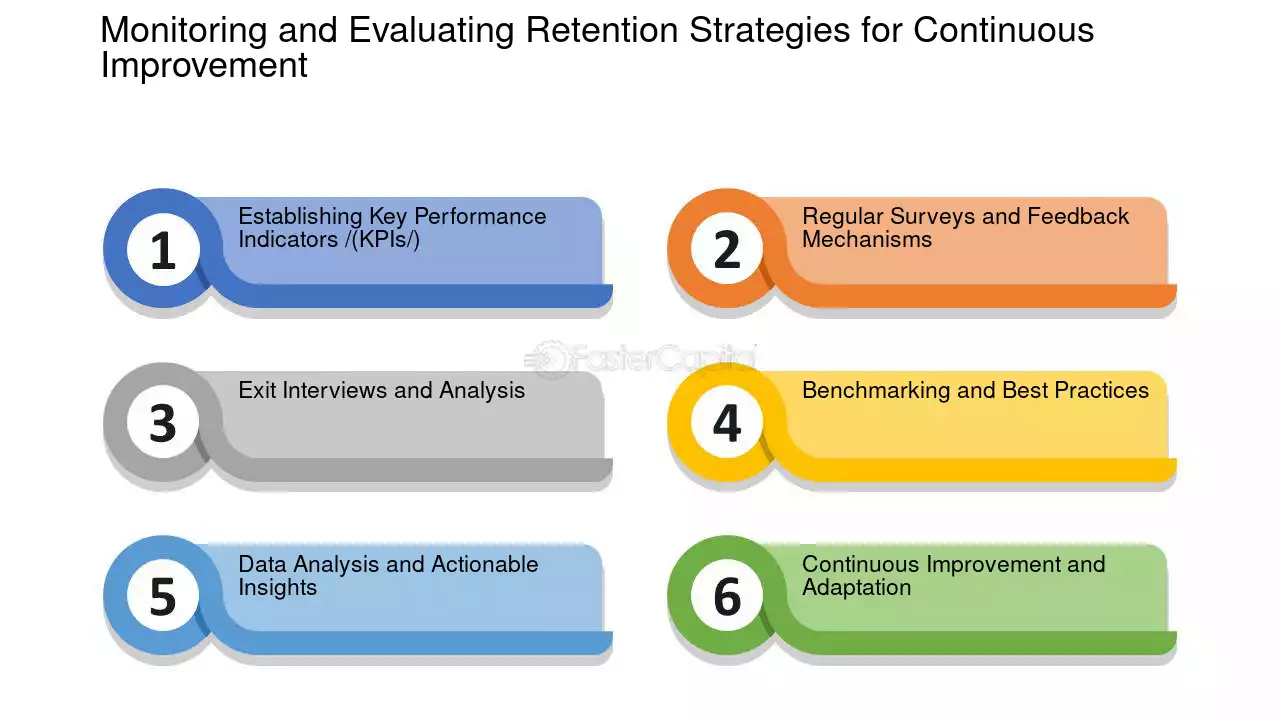 Monitoring and Evaluating Retention Strategies for Continuous Improvement

1
Establishing Key Performance Indicators /(KPIs/)

2
Regular Surveys and Feedback Mechanisms

3
Exit Interviews and Analysis

4
Benchmarking and Best Practices

5
Data Analysis and Actionable Insights

6
Continuous Improvement and Adaptation

FasterCapital